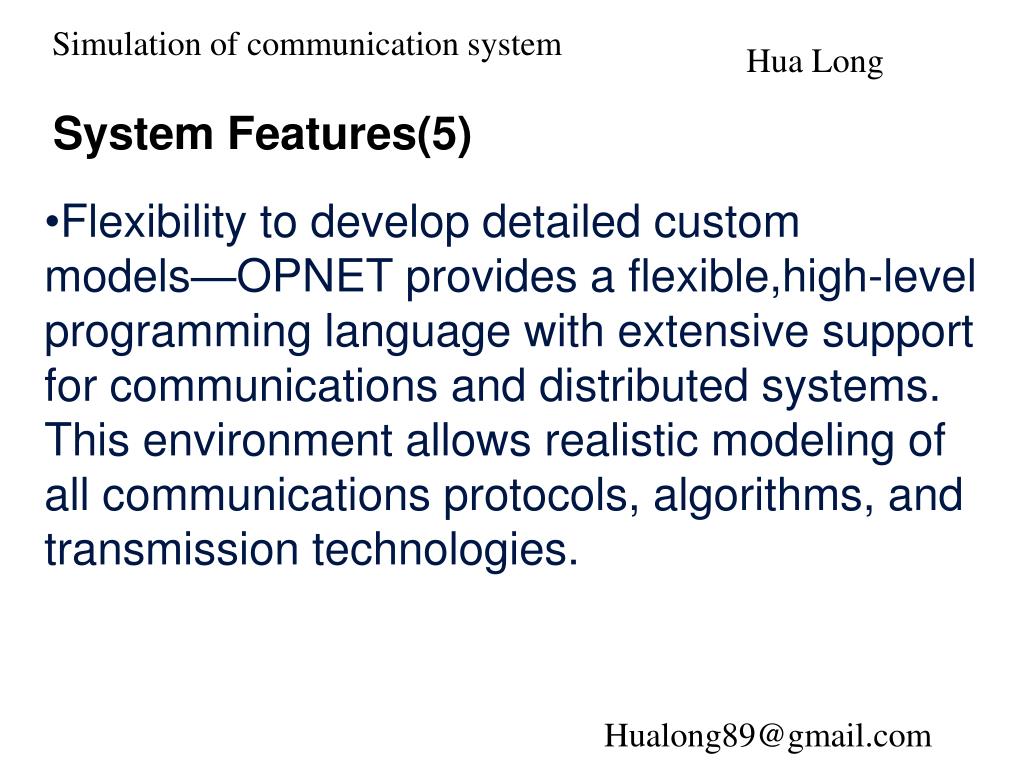 Simulation of communication system

Hua Long

System Features(5)

•Flexibility to develop detailed custom models—OPNET provides a flexible,high-level programming language with extensive support for communications and distributed systems. This environment allows realistic modeling of all communications protocols, algorithms, and transmission technologies.

Hualong89@gmail.com